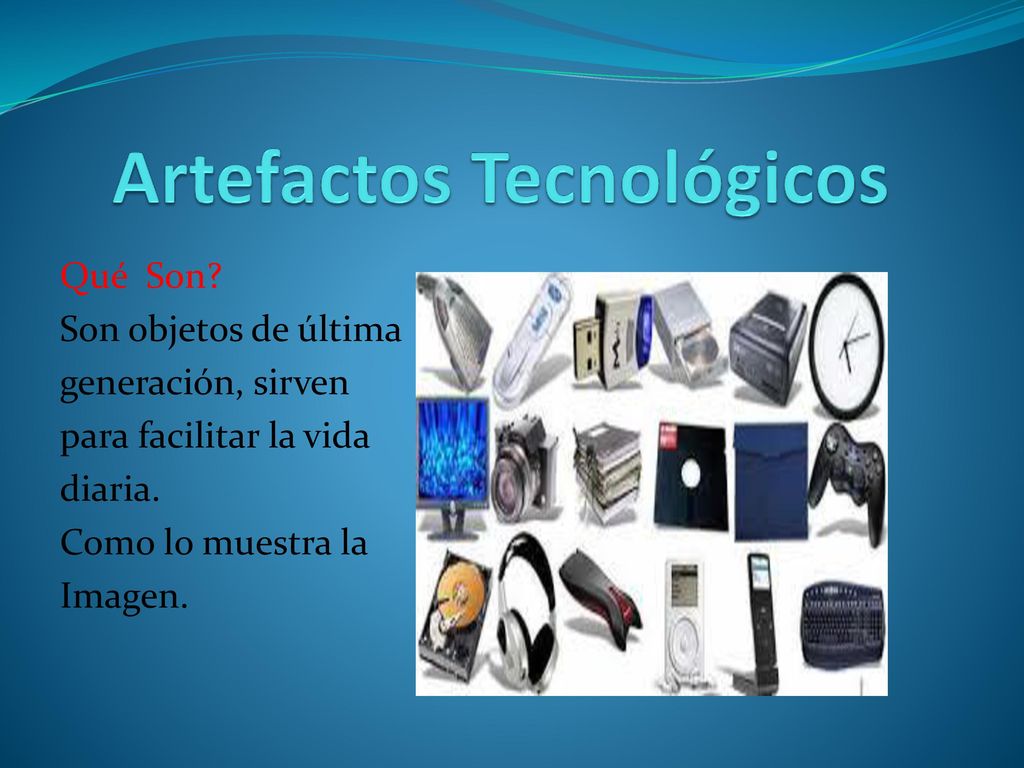 Artefactos Tecnológicos

Qué Son?
Son objetos de última generación, sirven para facilitar la vida diaria.
Como lo muestra la Imagen.